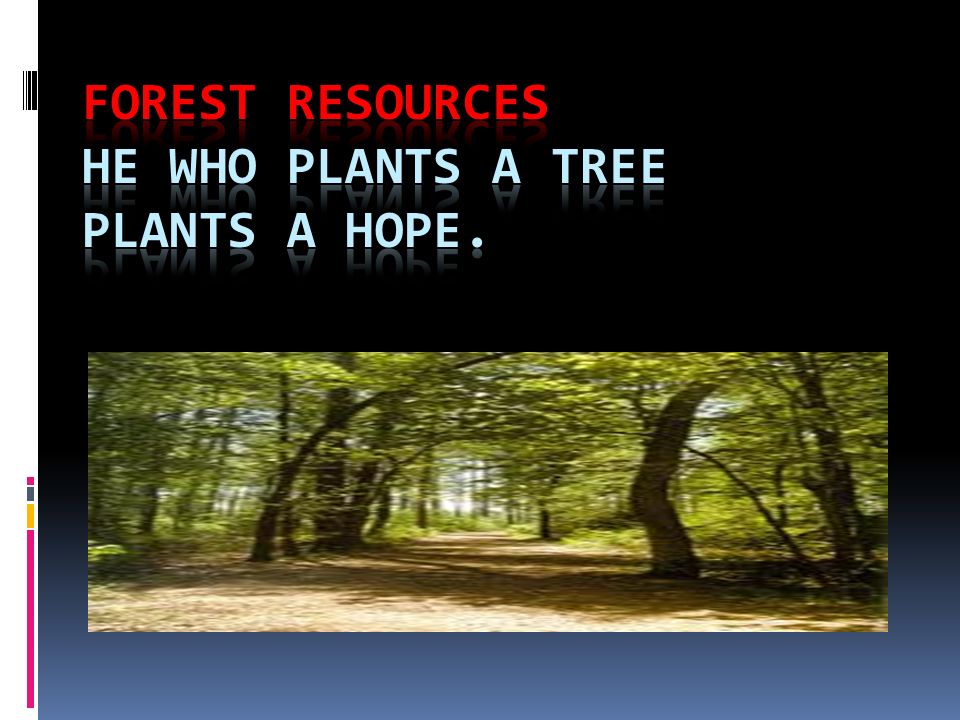 FOREST RESOURCES
HE WHO PLANTS A TREE PLANTS A HOPE.